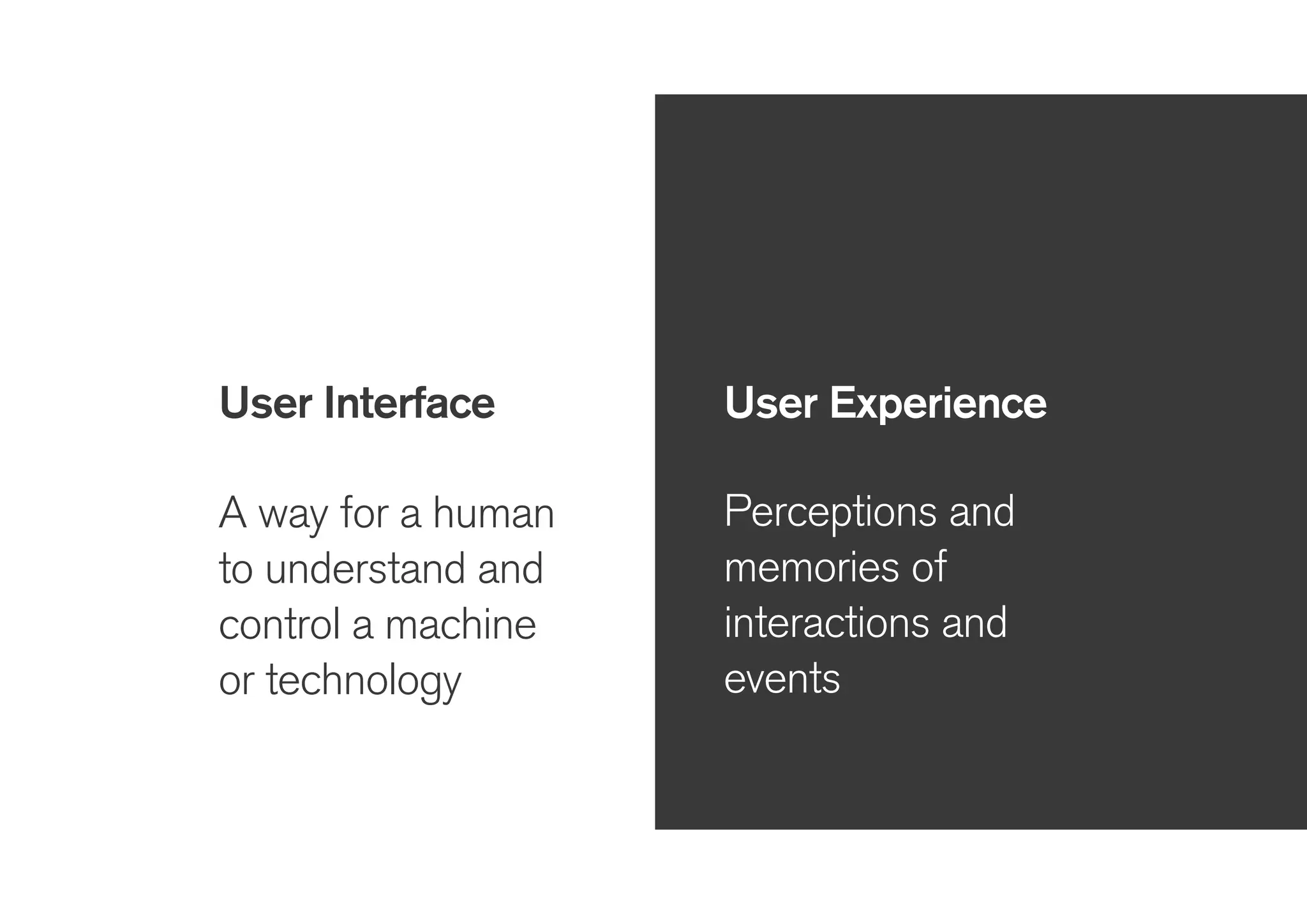 User Interface

A way for a human to understand and control a machine or technology

User Experience

Perceptions and memories of interactions and events